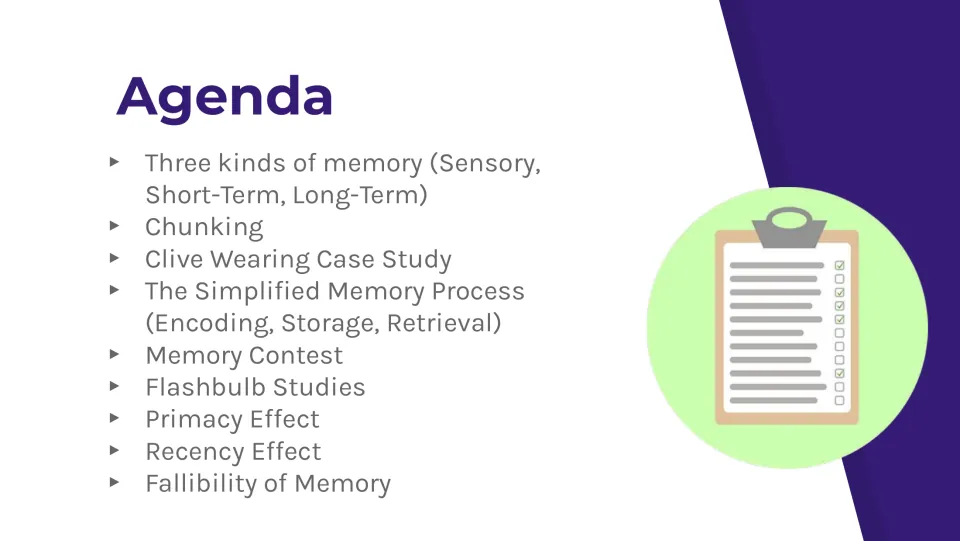 Agenda

▸ Three kinds of memory (Sensory, Short-Term, Long-Term)
▸ Chunking
▸ Clive Wearing Case Study
▸ The Simplified Memory Process (Encoding, Storage, Retrieval)
▸ Memory Contest
▸ Flashbulb Studies
▸ Primacy Effect
▸ Recency Effect
▸ Fallibility of Memory